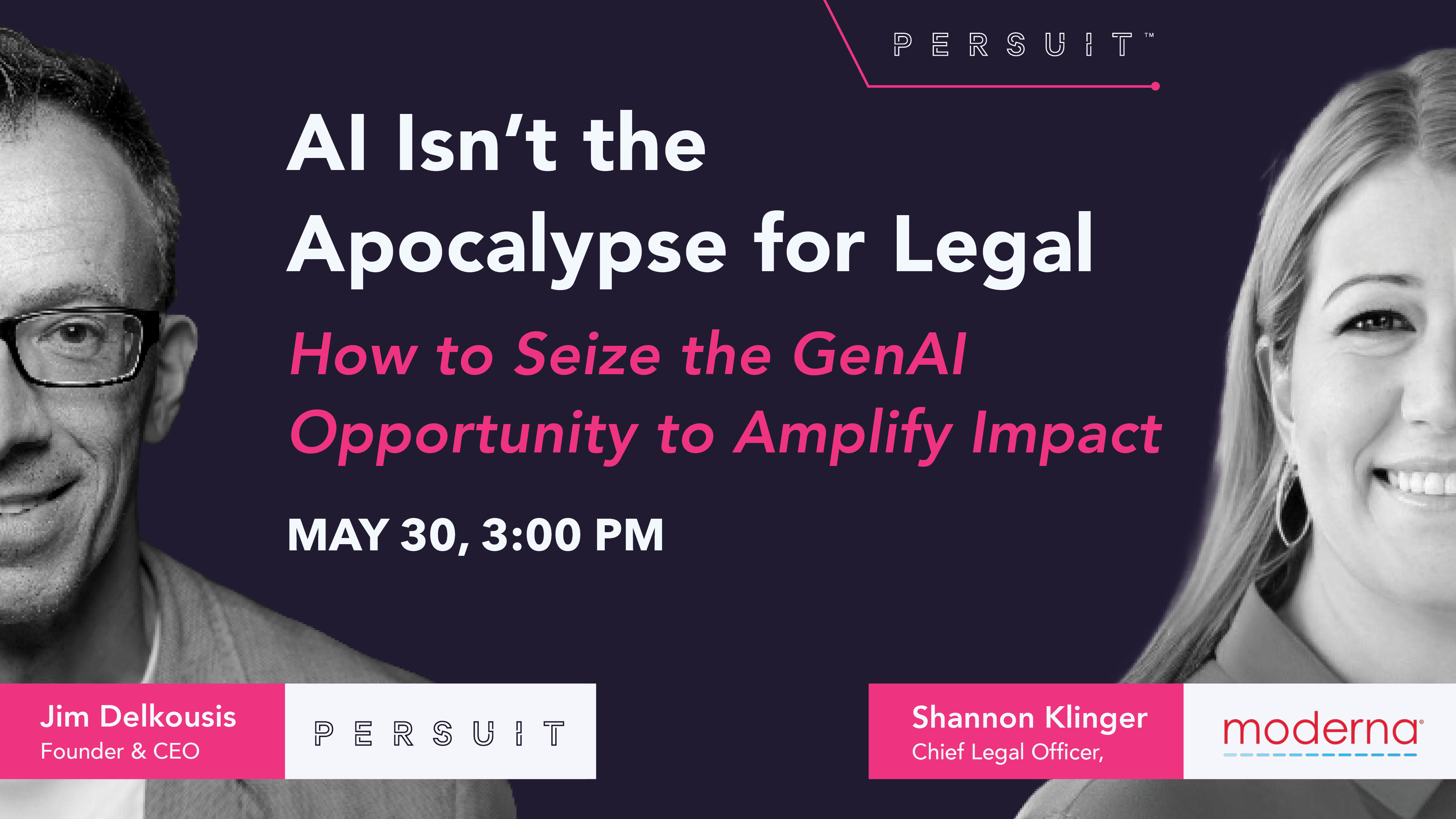 PERSUIT™

AI Isn't the Apocalypse for Legal

How to Seize the GenAI Opportunity to Amplify Impact

MAY 30, 3:00 PM

Jim Delkousis
Founder & CEO

PERSUIT

Shannon Klinger
Chief Legal Officer,

moderna®